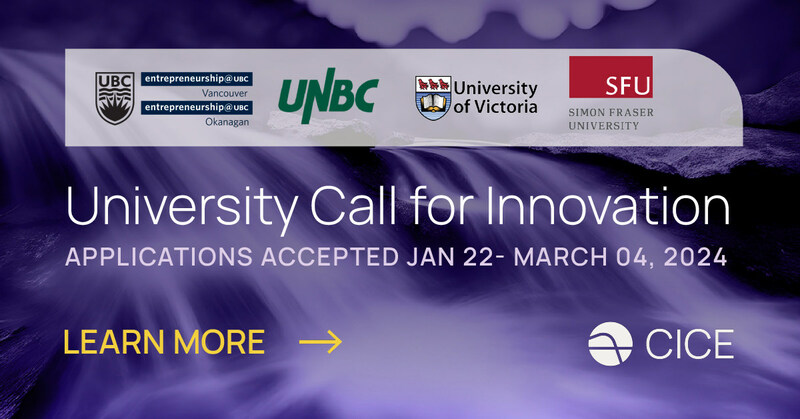 UBC entrepreneurship@UBC Vancouver entrepreneurship@UBC Okanagan

UNBC

University of Victoria

SFU SIMON FRASER UNIVERSITY

University Call for Innovation

APPLICATIONS ACCEPTED JAN 22- MARCH 04, 2024

LEARN MORE →

CICE